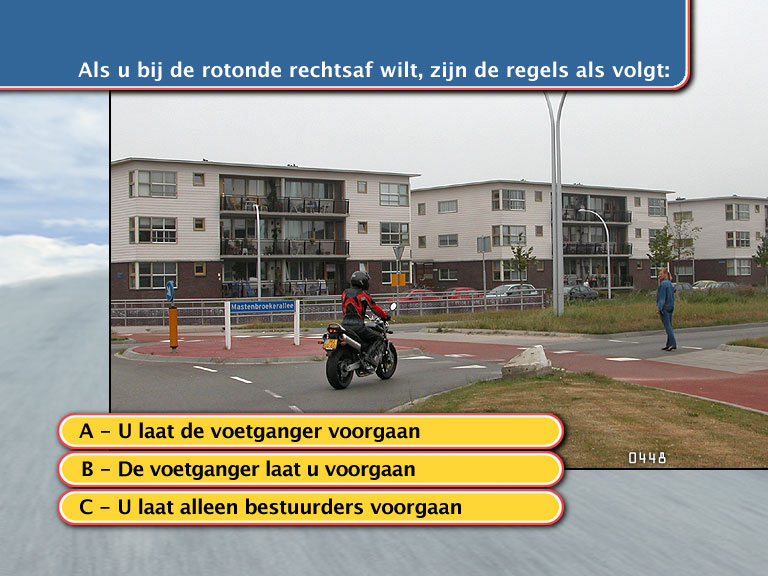 Als u bij de rotonde rechtsaf wilt, zijn de regels als volgt:

Mastenbroekerallee

0448

A – U laat de voetganger voorgaan

B – De voetganger laat u voorgaan

C – U laat alleen bestuurders voorgaan